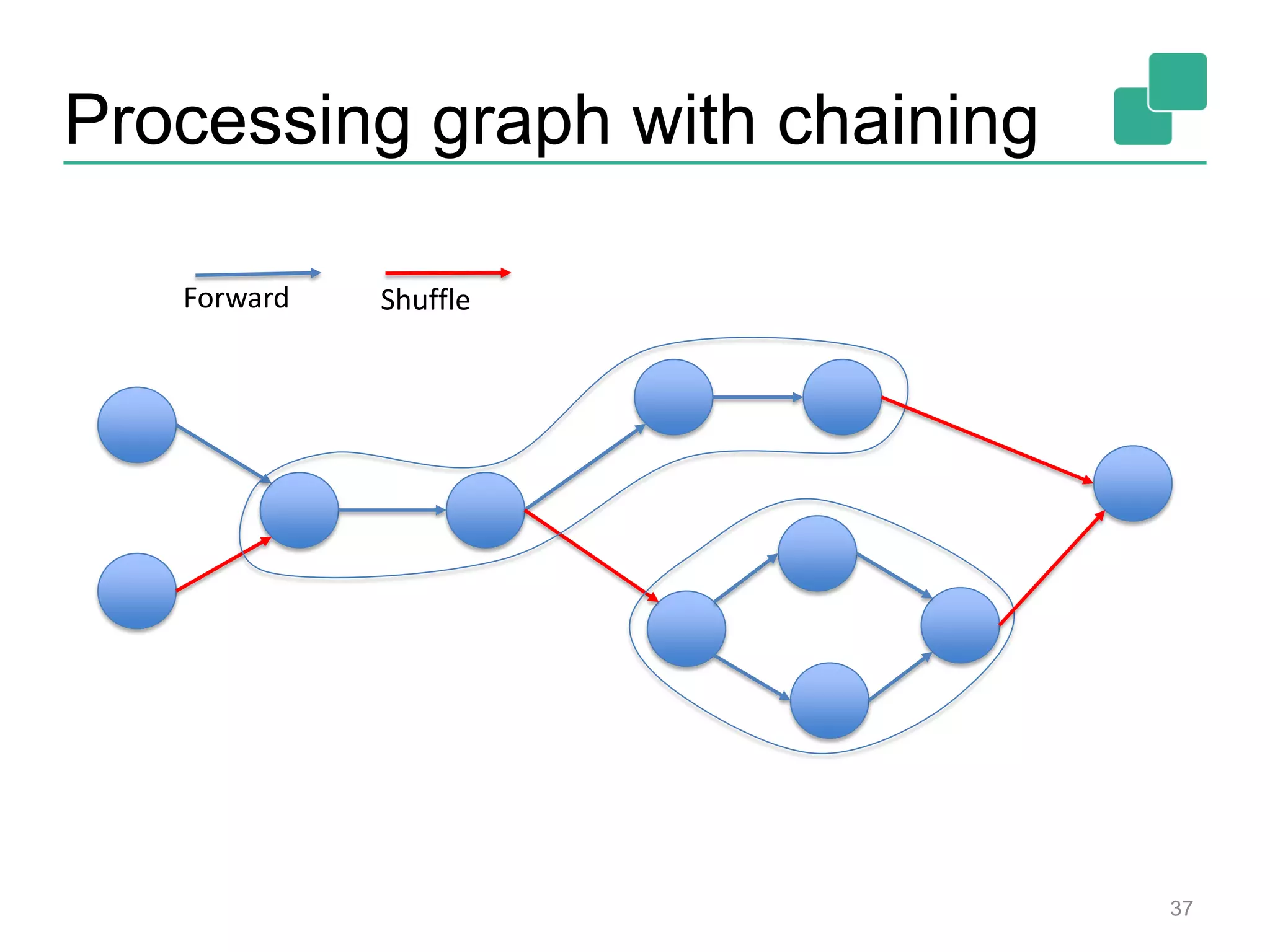 Processing graph with chaining

Forward

Shuffle

37